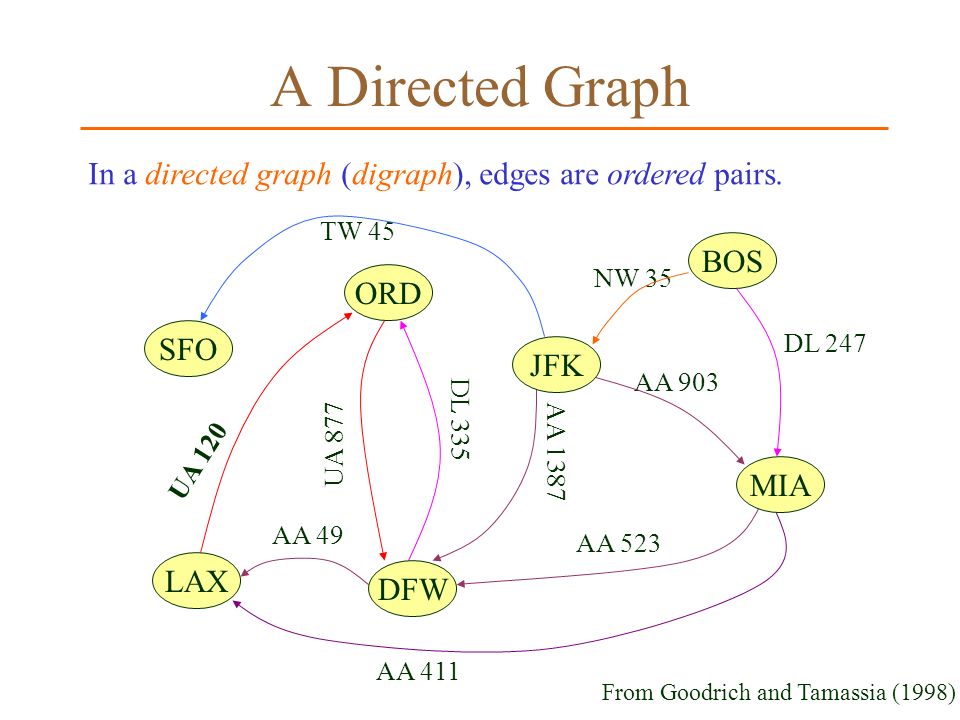 A Directed Graph

In a directed graph (digraph), edges are ordered pairs.

TW 45

BOS

NW 35

ORD

SFO

DL 247

JFK

AA 903

UA 120

UA 877

DL 335

AA 1387

MIA

AA 49

AA 523

LAX

DFW

AA 411

From Goodrich and Tamassia (1998)